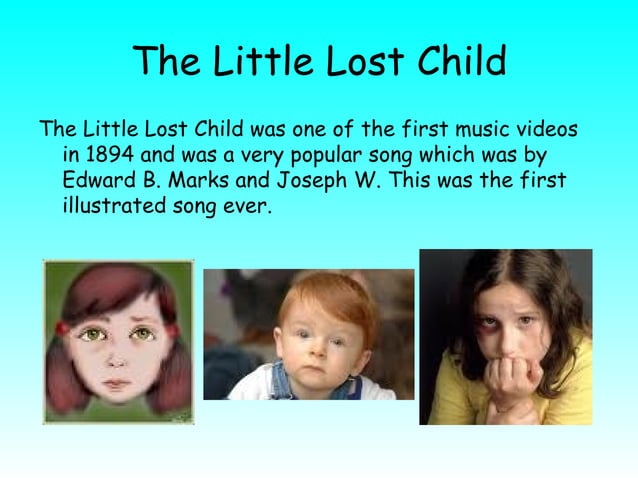 The Little Lost Child

The Little Lost Child was one of the first music videos in 1894 and was a very popular song which was by Edward B. Marks and Joseph W. This was the first illustrated song ever.